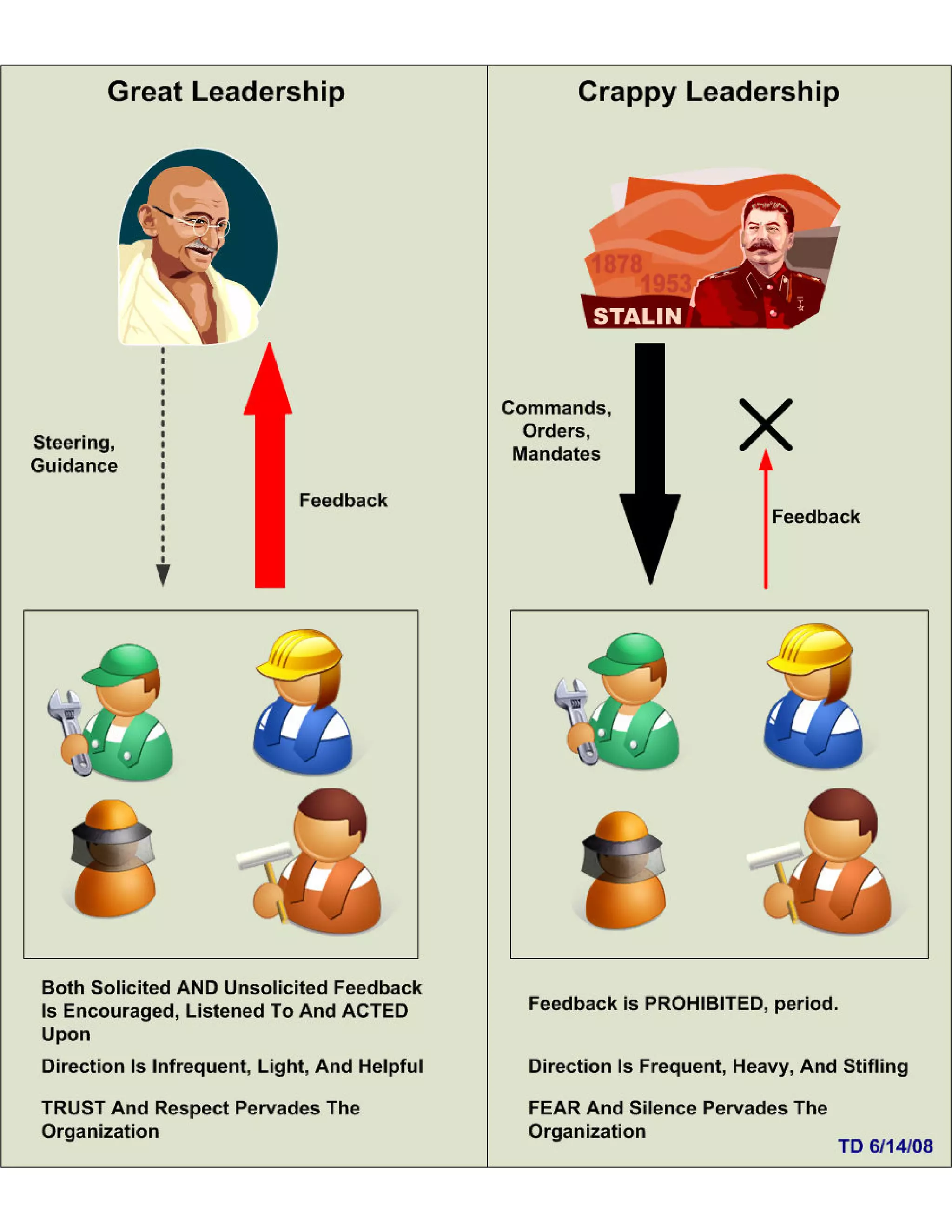 Great Leadership

Steering, Guidance

Feedback

Both Solicited AND Unsolicited Feedback Is Encouraged, Listened To And ACTED Upon

Direction Is Infrequent, Light, And Helpful

TRUST And Respect Pervades The Organization

Crappy Leadership

1878
1953
STALIN

Commands, Orders, Mandates

Feedback

Feedback is PROHIBITED, period.

Direction Is Frequent, Heavy, And Stifling

FEAR And Silence Pervades The Organization

TD 6/14/08